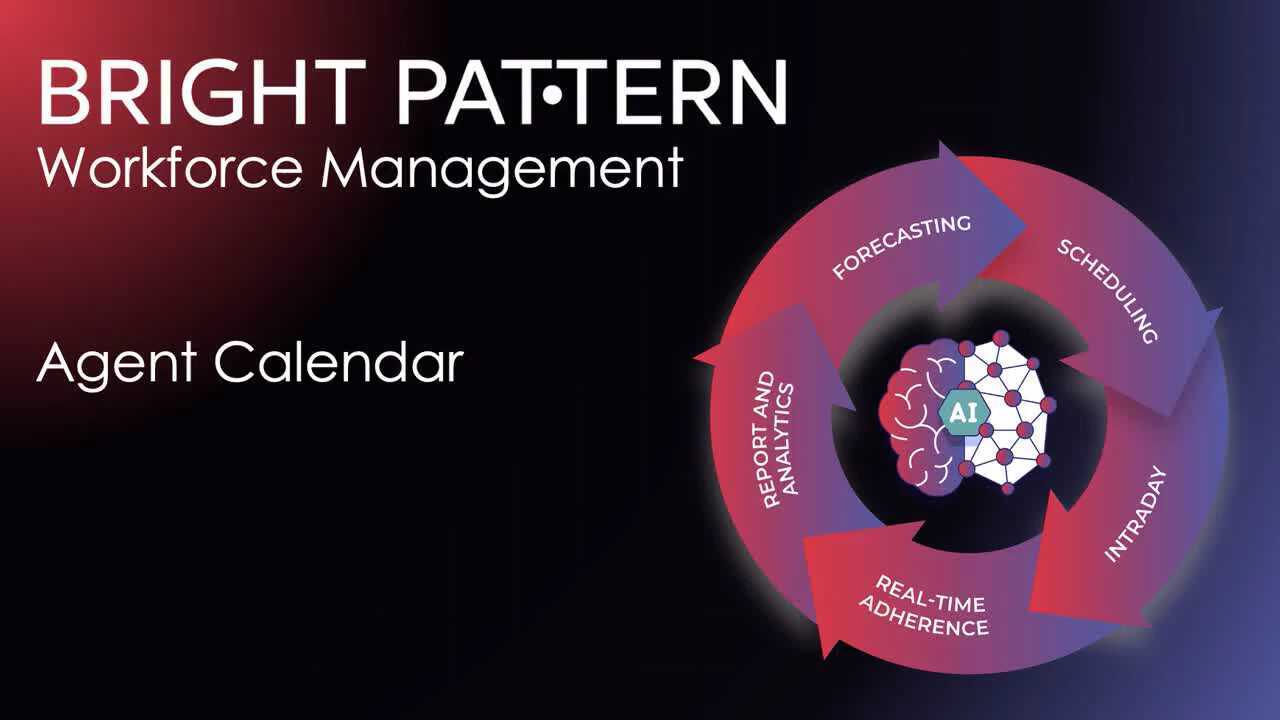 BRIGHT PAT•TERN
Workforce Management

Agent Calendar

FORECASTING
SCHEDULING
INTRADAY
REAL-TIME ADHERENCE
REPORT AND ANALYTICS
AI